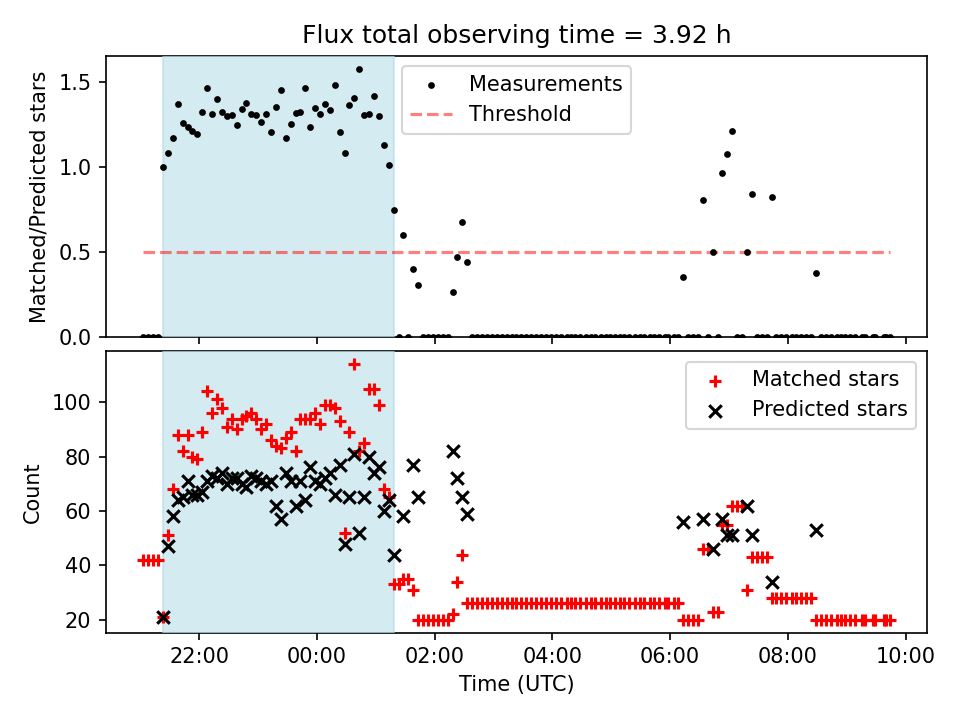 Flux total observing time = 3.92 h

Matched/Predicted stars

1.5
1.0
0.5
0.0

Measurements
Threshold

Count

100
80
60
40
20

Matched stars
Predicted stars

22:00
00:00
02:00
04:00
06:00
08:00
10:00

Time (UTC)